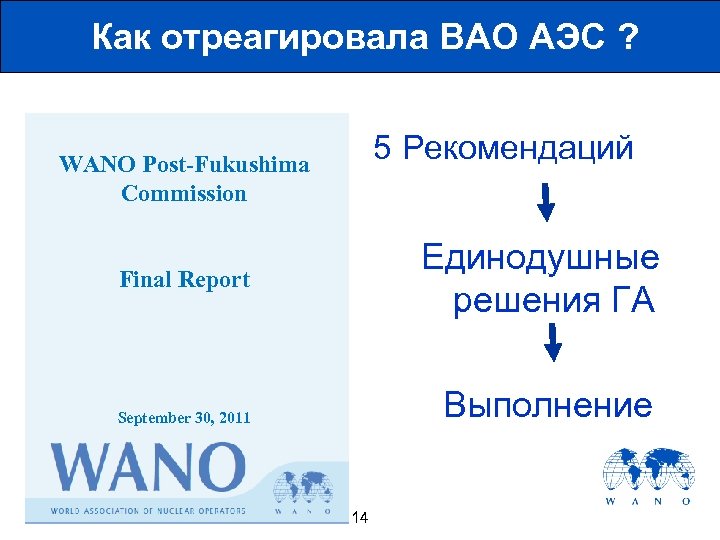 Как отреагировала ВАО АЭС ?

WANO Post-Fukushima Commission

Final Report

September 30, 2011

WANO

WORLD ASSOCIATION OF NUCLEAR OPERATORS

W A N O

5 Рекомендаций

Единодушные решения ГА

Выполнение

W A N O

14